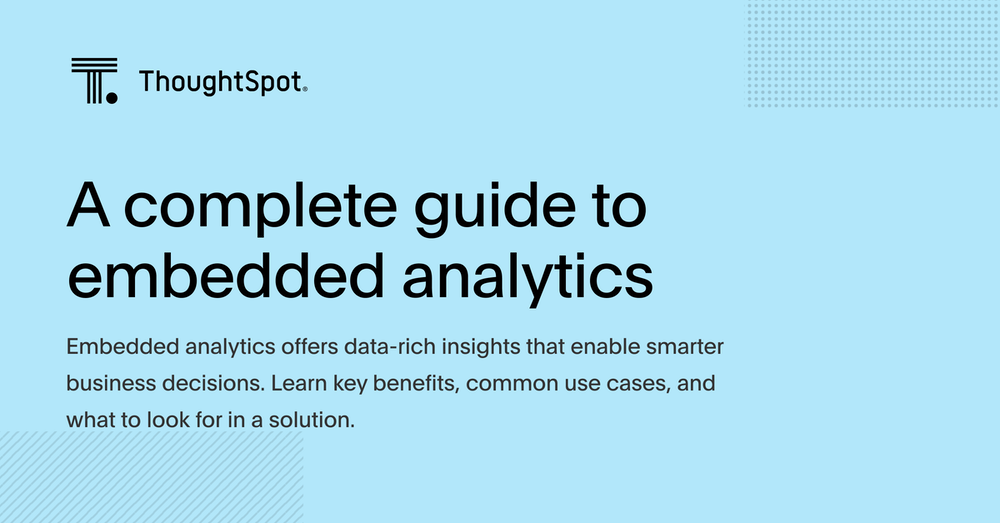 ThoughtSpot.

A complete guide to embedded analytics

Embedded analytics offers data-rich insights that enable smarter business decisions. Learn key benefits, common use cases, and what to look for in a solution.